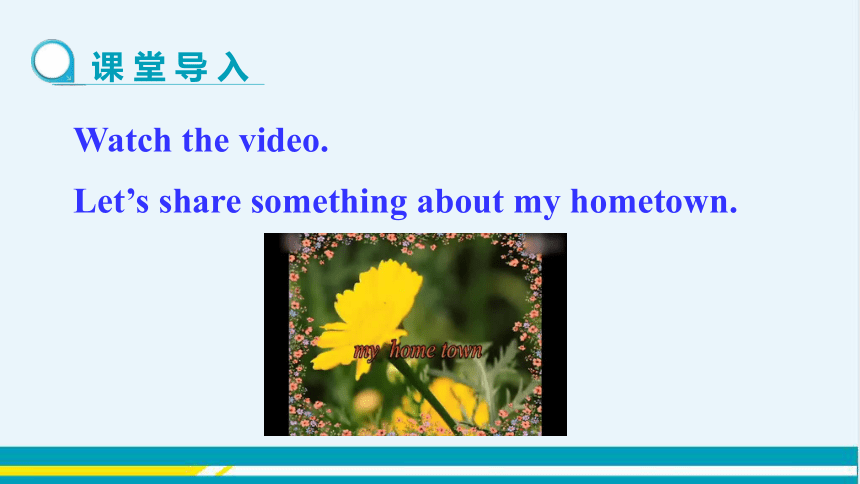 课堂导入

Watch the video.

Let’s share something about my hometown.

my home town